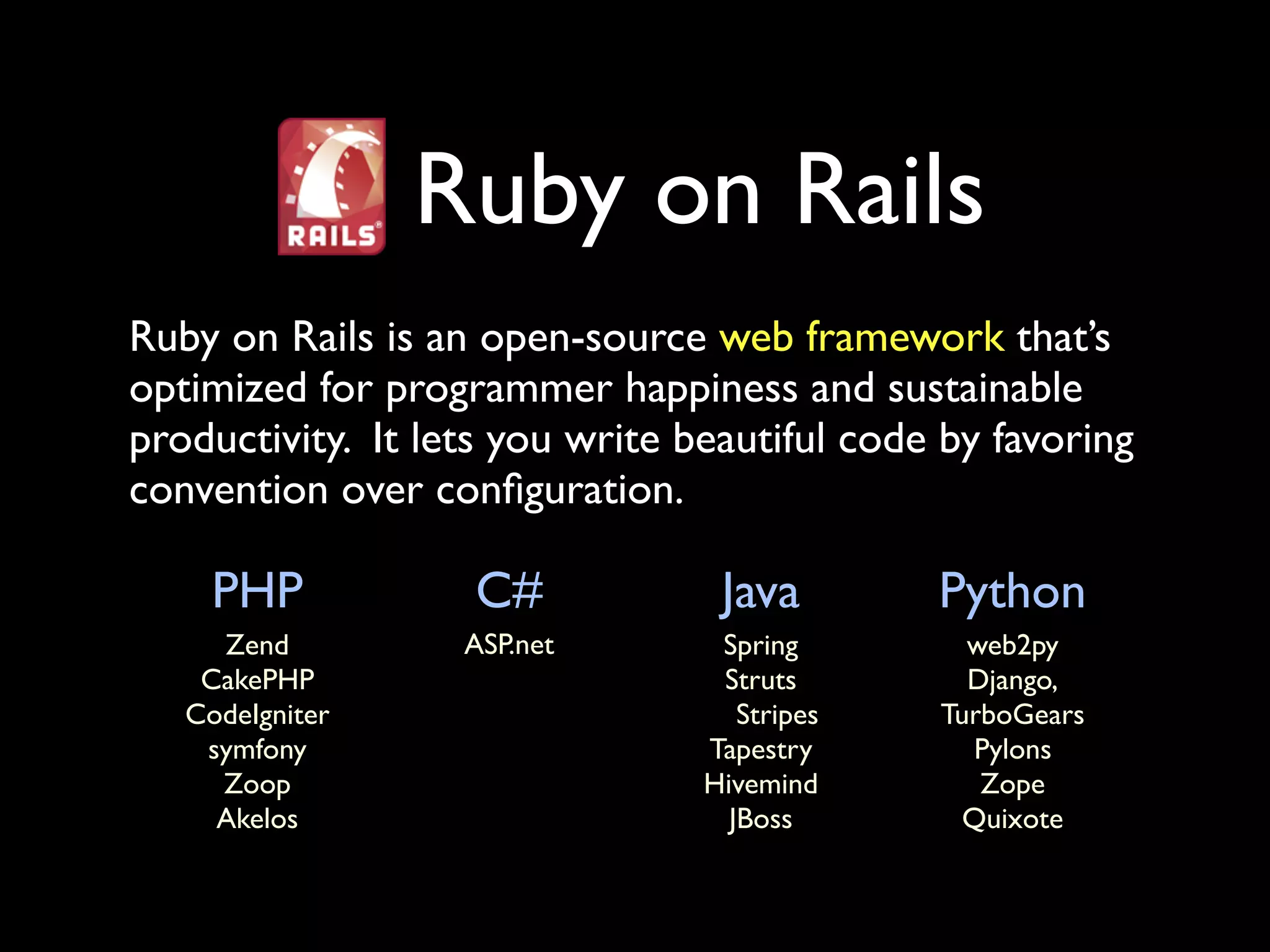 RAILS

Ruby on Rails

Ruby on Rails is an open-source web framework that's optimized for programmer happiness and sustainable productivity. It lets you write beautiful code by favoring convention over configuration.

PHP

Zend
CakePHP
CodeIgniter
symfony
Zoop
Akelos

C#

ASP.net

Java

Spring
Struts
Stripes
Tapestry
Hivemind
JBoss

Python

web2py
Django,
TurboGears
Pylons
Zope
Quixote